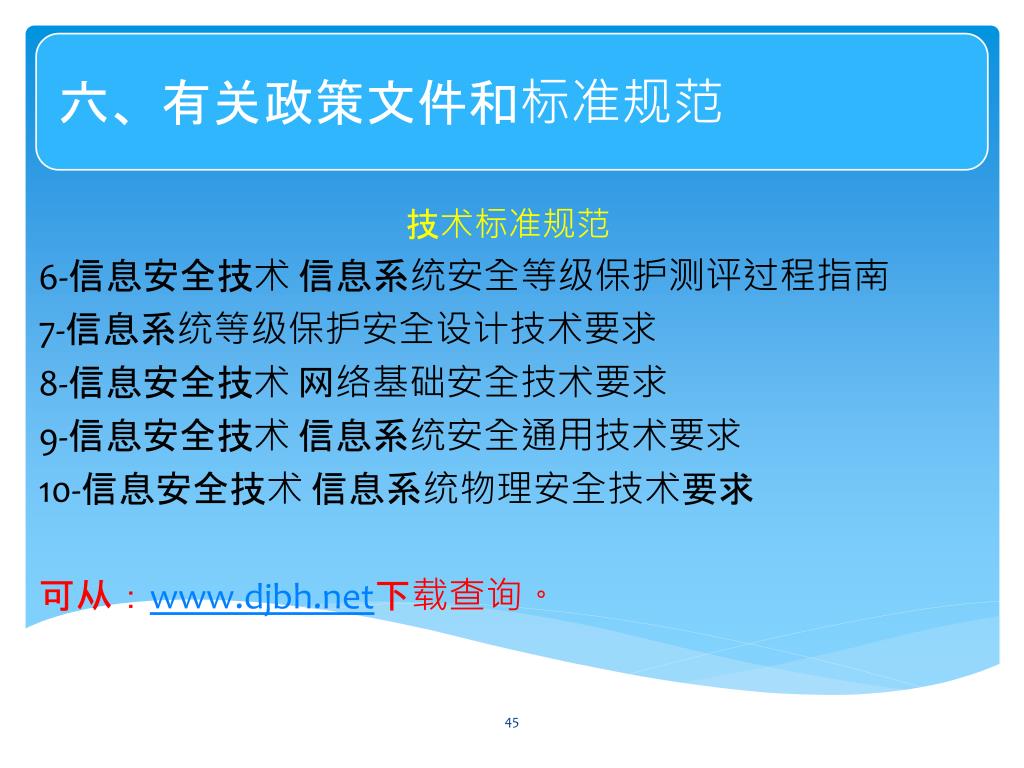 六、有关政策文件和标准规范

技术标准规范

6-信息安全技术 信息系统安全等级保护测评过程指南
7-信息系统等级保护安全设计技术要求
8-信息安全技术 网络基础安全技术要求
9-信息安全技术 信息系统安全通用技术要求
10-信息安全技术 信息系统物理安全技术要求

可从：www.djbh.net下载查询。

45